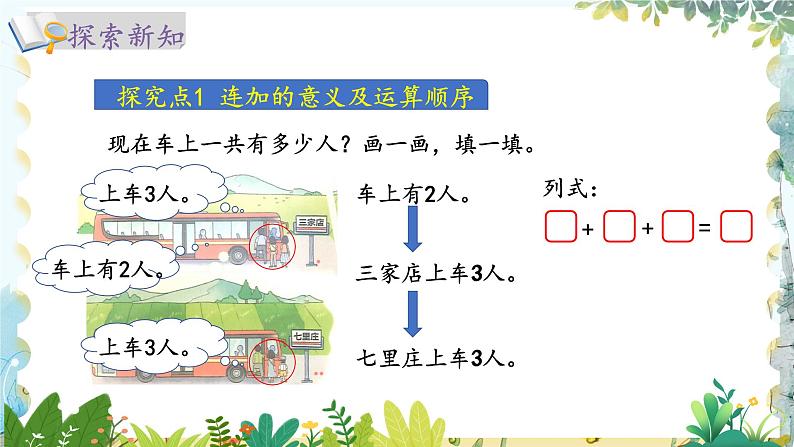 探索新知

探究点1 连加的意义及运算顺序

现在车上一共有多少人？画一画，填一填。

上车3人。

三家店

车上有2人。

上车3人。

七里庄

车上有2人。

三家店上车3人。

七里庄上车3人。

列式：

$\square + \square + \square = \square$